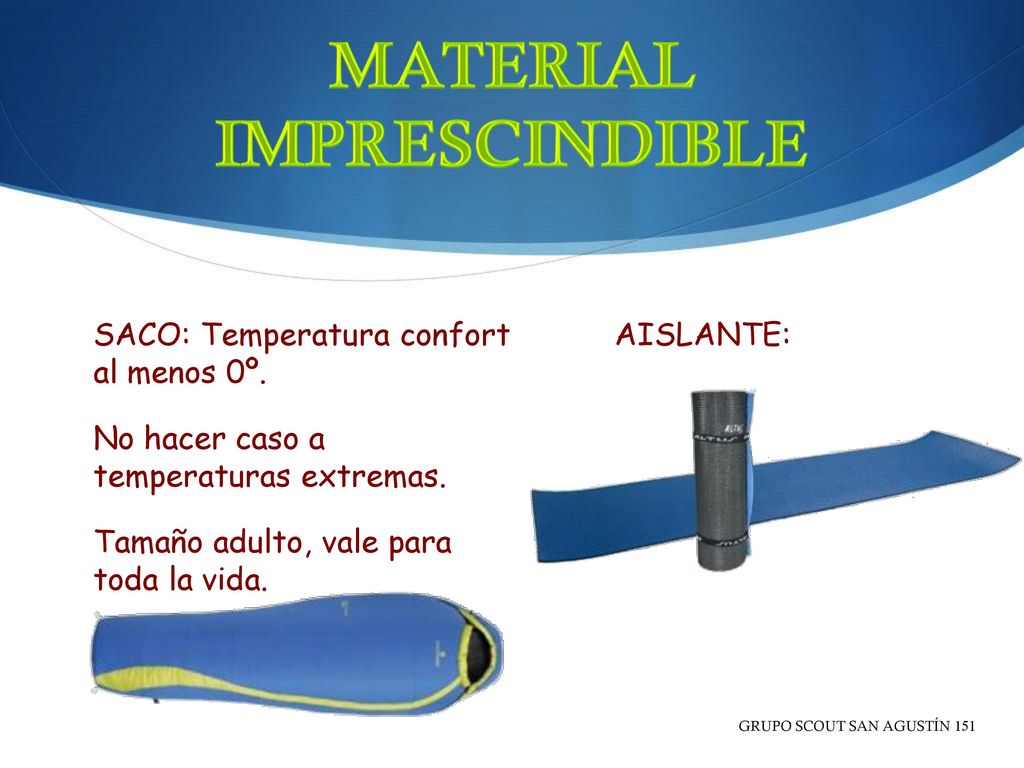 MATERIAL IMPRESCINDIBLE

SACO: Temperatura confort al menos 0º.

No hacer caso a temperaturas extremas.

Tamaño adulto, vale para toda la vida.

AISLANTE:

ALTUS

GRUPO SCOUT SAN AGUSTÍN 151